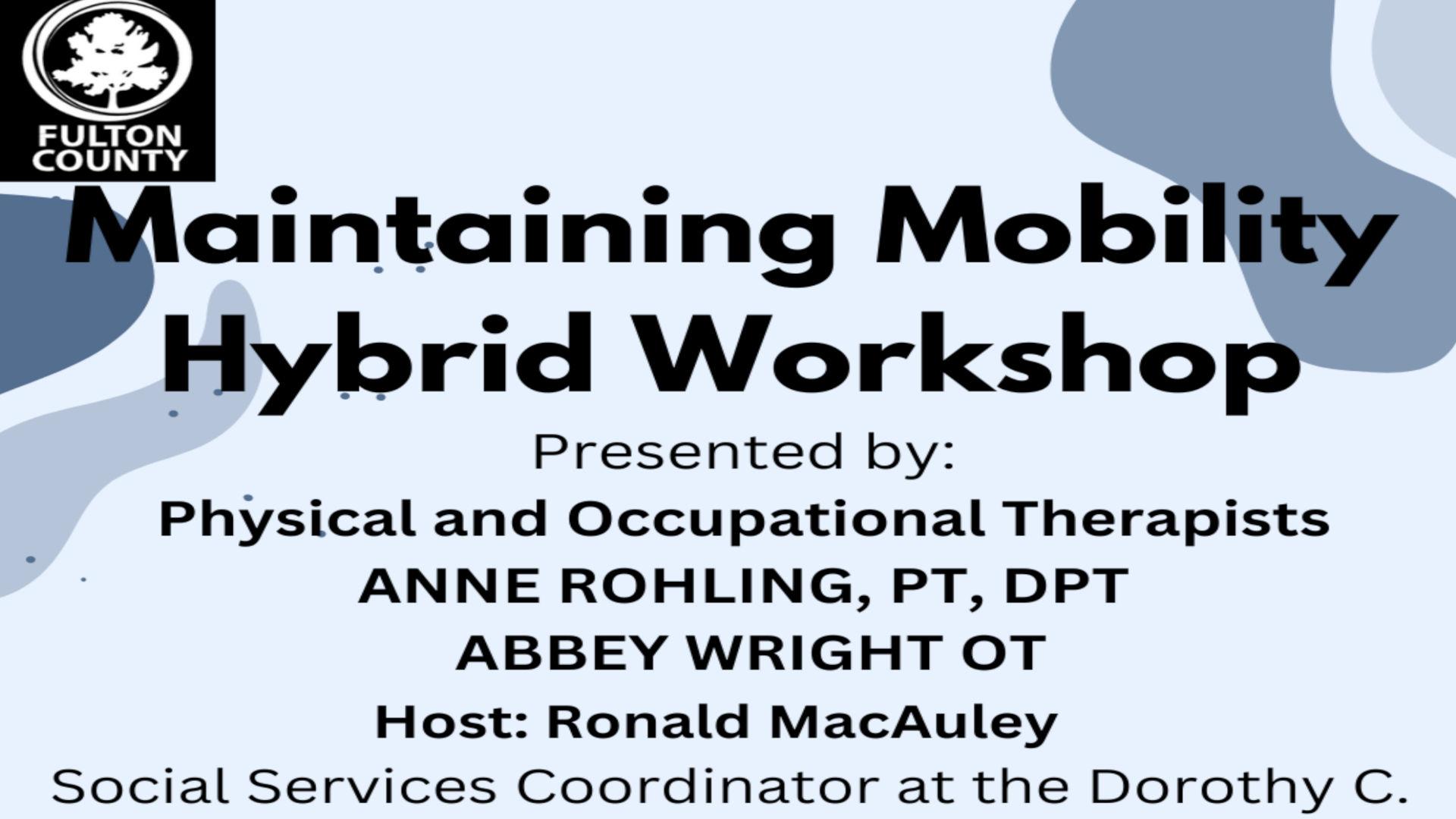 FULTON COUNTY

Maintaining Mobility Hybrid Workshop

Presented by:

Physical and Occupational Therapists

ANNE ROHLING, PT, DPT

ABBEY WRIGHT OT

Host: Ronald MacAuley

Social Services Coordinator at the Dorothy C.